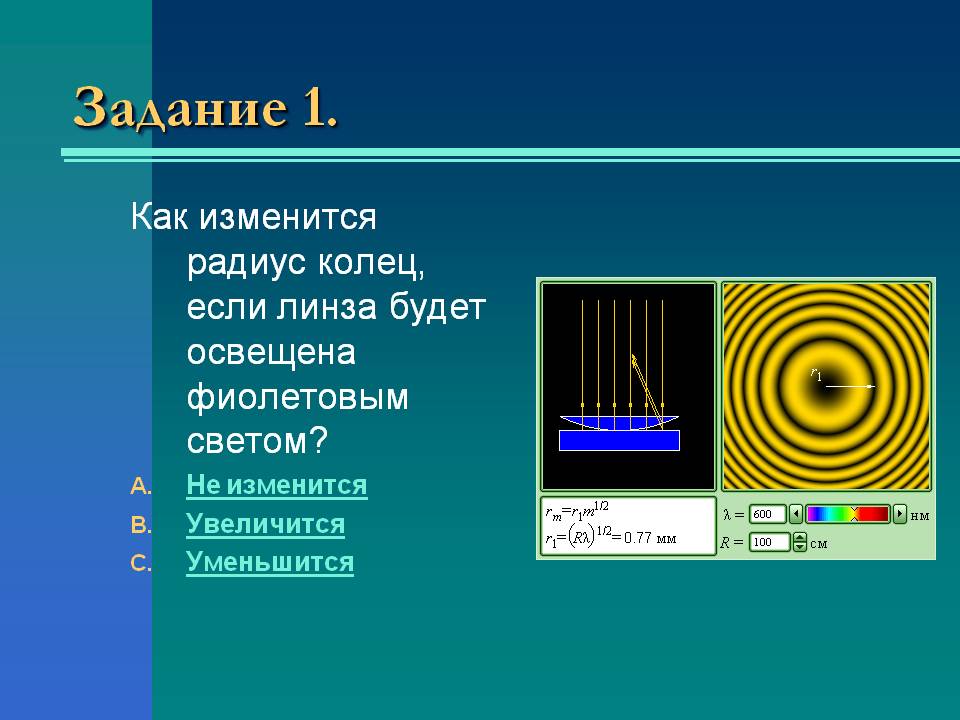 Задание 1.

Как изменится радиус колец, если линза будет освещена фиолетовым светом?

A. Не изменится
B. Увеличится
C. Уменьшится

$r_1$

$r_m = r_1 m^{1/2}$
$r_1 = (R\lambda)^{1/2} = 0.77$ мм

$\lambda =$ 600 нм
$R =$ 100 см